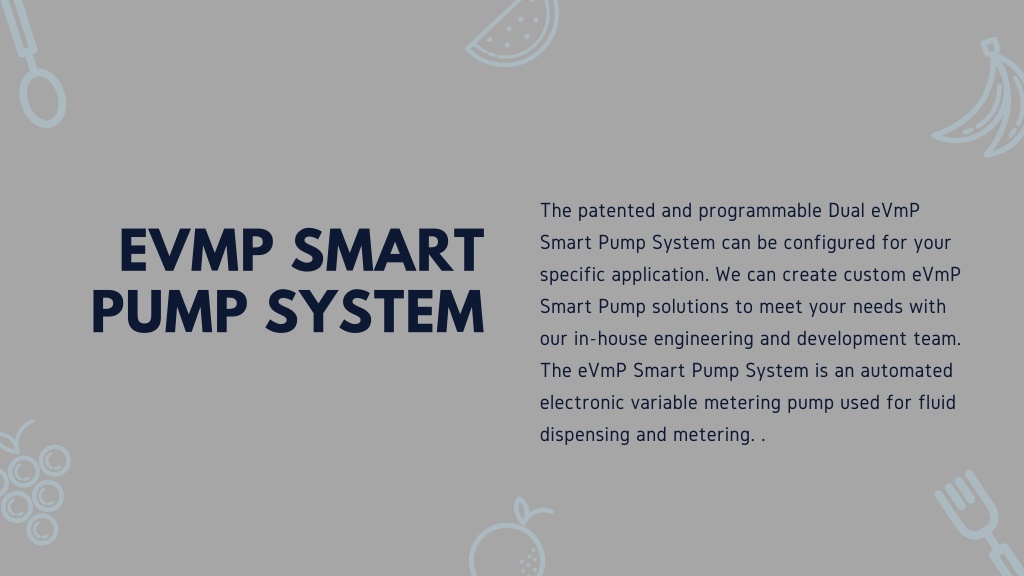 EVMP SMART PUMP SYSTEM

The patented and programmable Dual eVmP Smart Pump System can be configured for your specific application. We can create custom eVmP Smart Pump solutions to meet your needs with our in-house engineering and development team. The eVmP Smart Pump System is an automated electronic variable metering pump used for fluid dispensing and metering. .